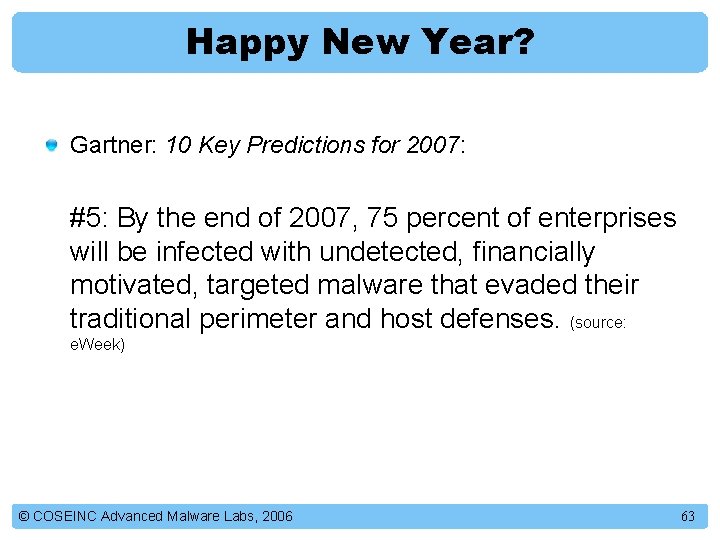 Happy New Year?

Gartner: 10 Key Predictions for 2007:

#5: By the end of 2007, 75 percent of enterprises will be infected with undetected, financially motivated, targeted malware that evaded their traditional perimeter and host defenses. (source: eWeek)

© COSEINC Advanced Malware Labs, 2006

63